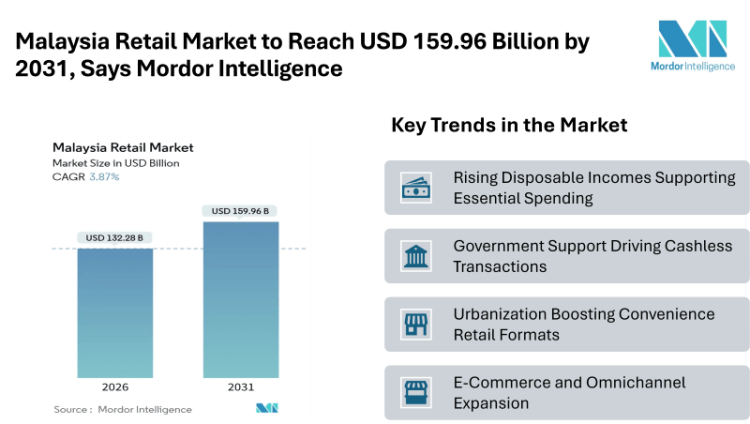 Malaysia Retail Market to Reach USD 159.96 Billion by 2031, Says Mordor Intelligence

Mordor Intelligence

Malaysia Retail Market
Market Size in USD Billion
CAGR 3.87%

USD 132.28 B

USD 159.96 B

2026

2031

Source : Mordor Intelligence

Key Trends in the Market

Rising Disposable Incomes Supporting Essential Spending

Government Support Driving Cashless Transactions

Urbanization Boosting Convenience Retail Formats

E-Commerce and Omnichannel Expansion